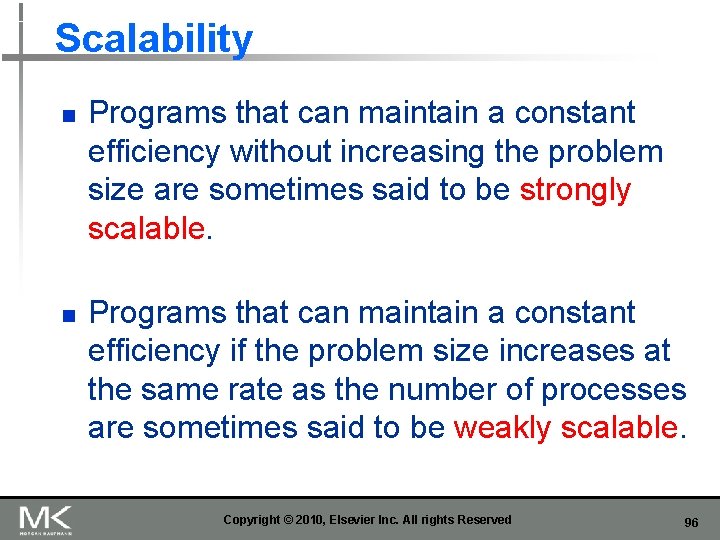 Scalability

Programs that can maintain a constant efficiency without increasing the problem size are sometimes said to be strongly scalable.

Programs that can maintain a constant efficiency if the problem size increases at the same rate as the number of processes are sometimes said to be weakly scalable.

MK
MORGAN KAUFMANN

Copyright © 2010, Elsevier Inc. All rights Reserved

96